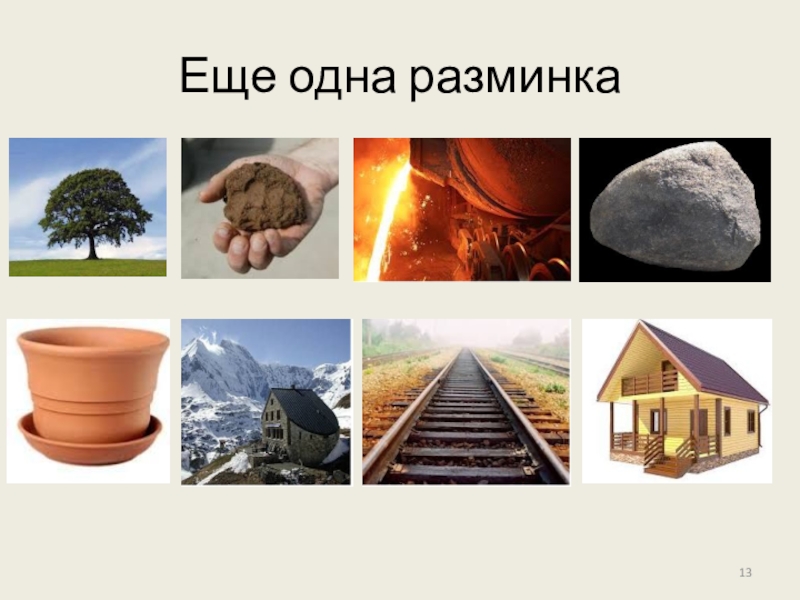 Еще одна разминка

13